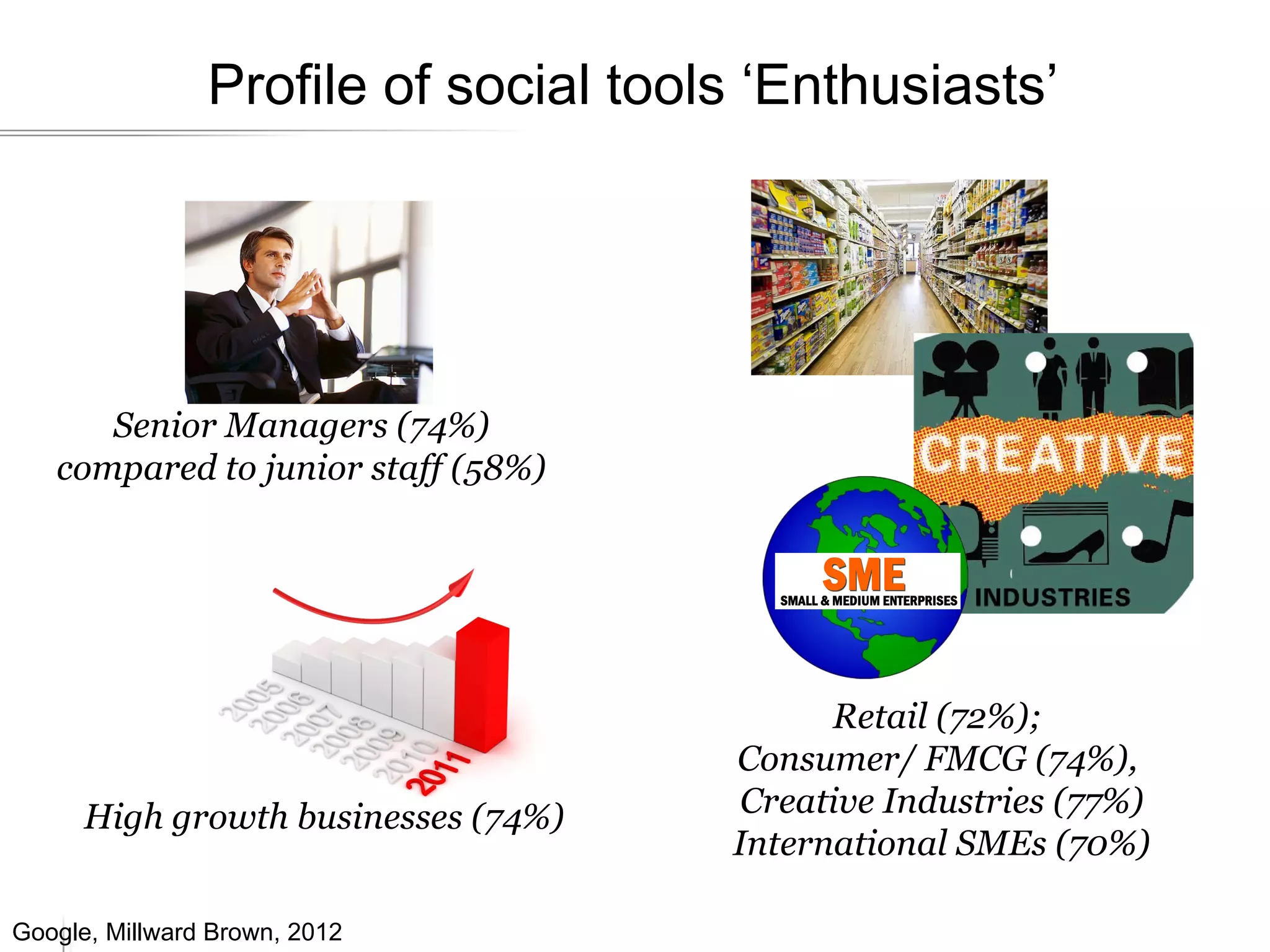 Profile of social tools ‘Enthusiasts’

Senior Managers (74%) compared to junior staff (58%)

2005 2006 2007 2008 2009 2010 2011

High growth businesses (74%)

CREATIVE INDUSTRIES

SME SMALL & MEDIUM ENTERPRISES

Retail (72%); Consumer/ FMCG (74%), Creative Industries (77%) International SMEs (70%)

Google, Millward Brown, 2012